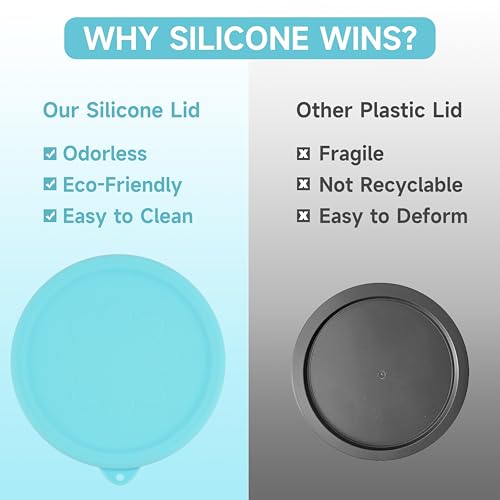 WHY SILICONE WINS?

Our Silicone Lid

☑ Odorless
☑ Eco-Friendly
☑ Easy to Clean

Other Plastic Lid

☒ Fragile
☒ Not Recyclable
☒ Easy to Deform